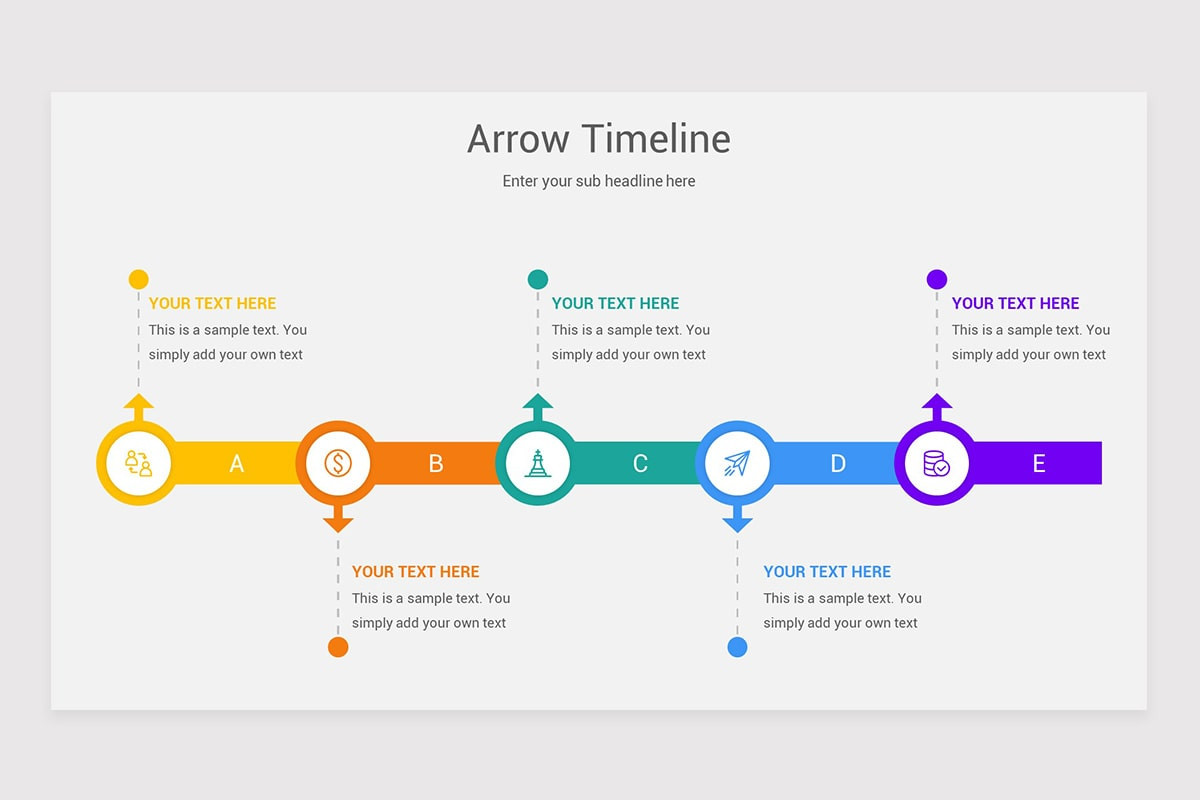 Arrow Timeline

Enter your sub headline here

YOUR TEXT HERE
This is a sample text. You simply add your own text

YOUR TEXT HERE
This is a sample text. You simply add your own text

YOUR TEXT HERE
This is a sample text. You simply add your own text

A

B

C

D

E

YOUR TEXT HERE
This is a sample text. You simply add your own text

YOUR TEXT HERE
This is a sample text. You simply add your own text